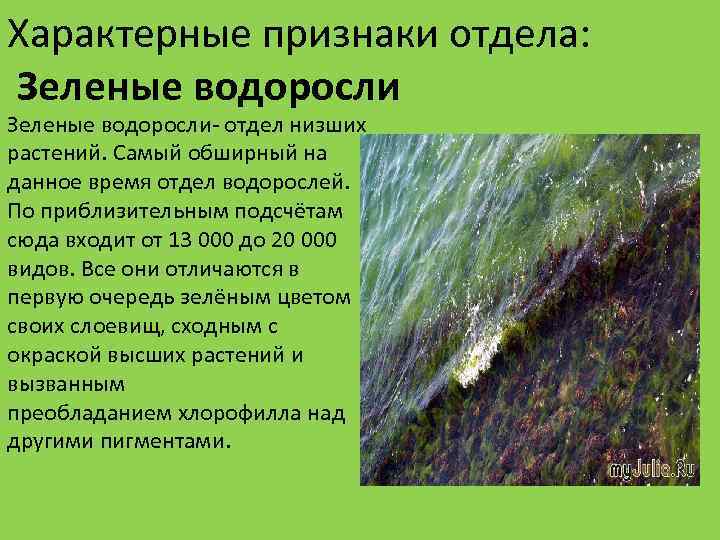 Характерные признаки отдела:
Зеленые водоросли

Зеленые водоросли- отдел низших растений. Самый обширный на данное время отдел водорослей. По приблизительным подсчётам сюда входит от 13 000 до 20 000 видов. Все они отличаются в первую очередь зелёным цветом своих слоевищ, сходным с окраской высших растений и вызванным преобладанием хлорофилла над другими пигментами.

myJulia.Ru